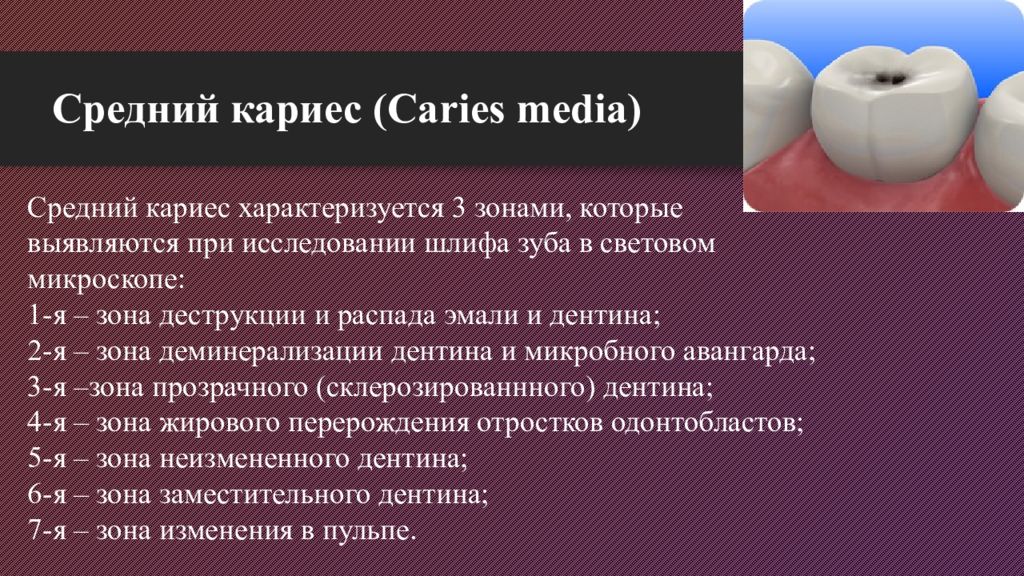 Средний кариес (Caries media)

Средний кариес характеризуется 3 зонами, которые выявляются при исследовании шлифа зуба в световом микроскопе:
1-я – зона деструкции и распада эмали и дентина;
2-я – зона деминерализации дентина и микробного авангарда;
3-я –зона прозрачного (склерозированнного) дентина;
4-я – зона жирового перерождения отростков одонтобластов;
5-я – зона неизмененного дентина;
6-я – зона заместительного дентина;
7-я – зона изменения в пульпе.